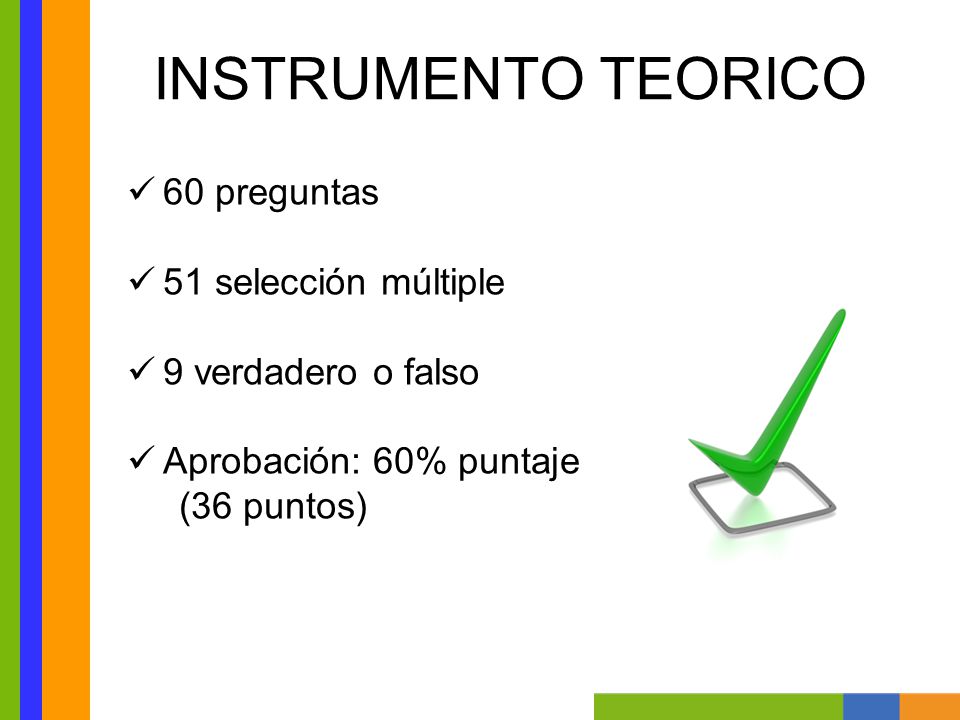 INSTRUMENTO TEORICO

✓ 60 preguntas

✓ 51 selección múltiple

✓ 9 verdadero o falso

✓ Aprobación: 60% puntaje (36 puntos)